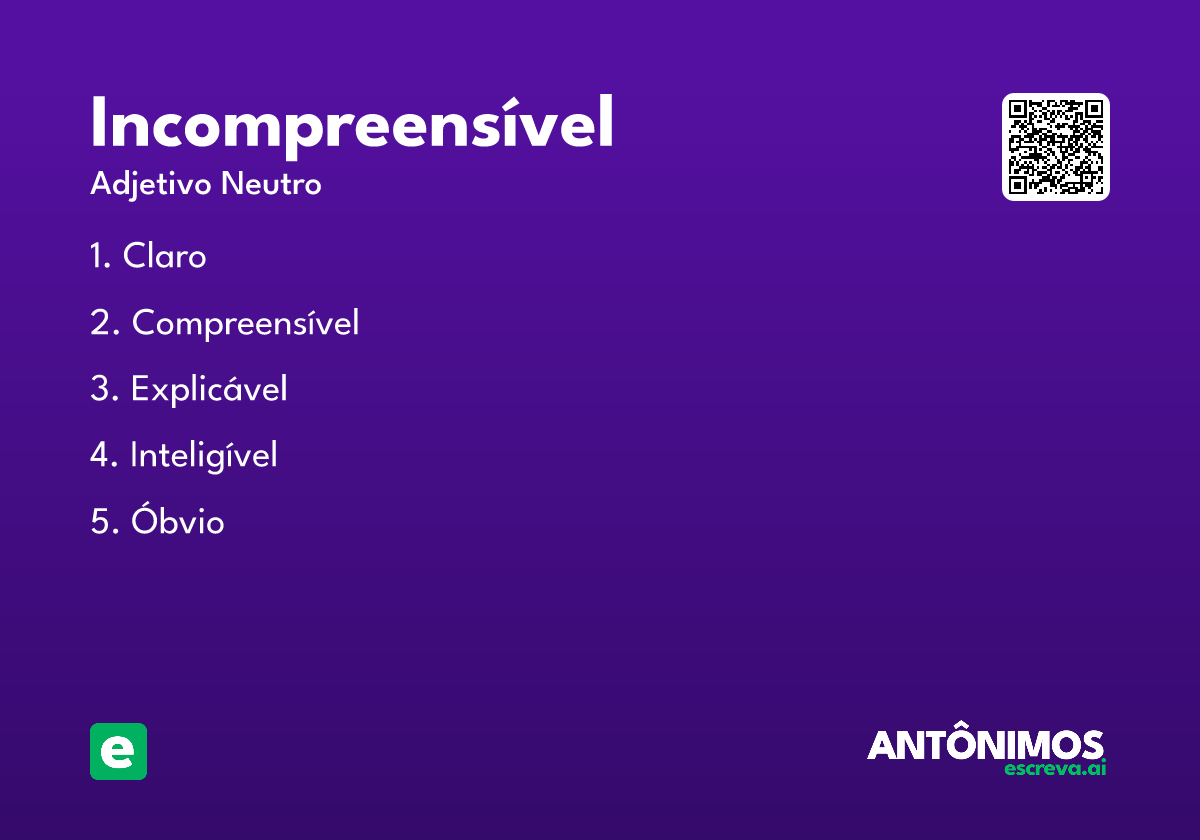 Incompreensível

Adjetivo Neutro

1. Claro

2. Compreensível

3. Explicável

4. Inteligível

5. Óbvio

e

ANTÔNIMOS
escreva.ai